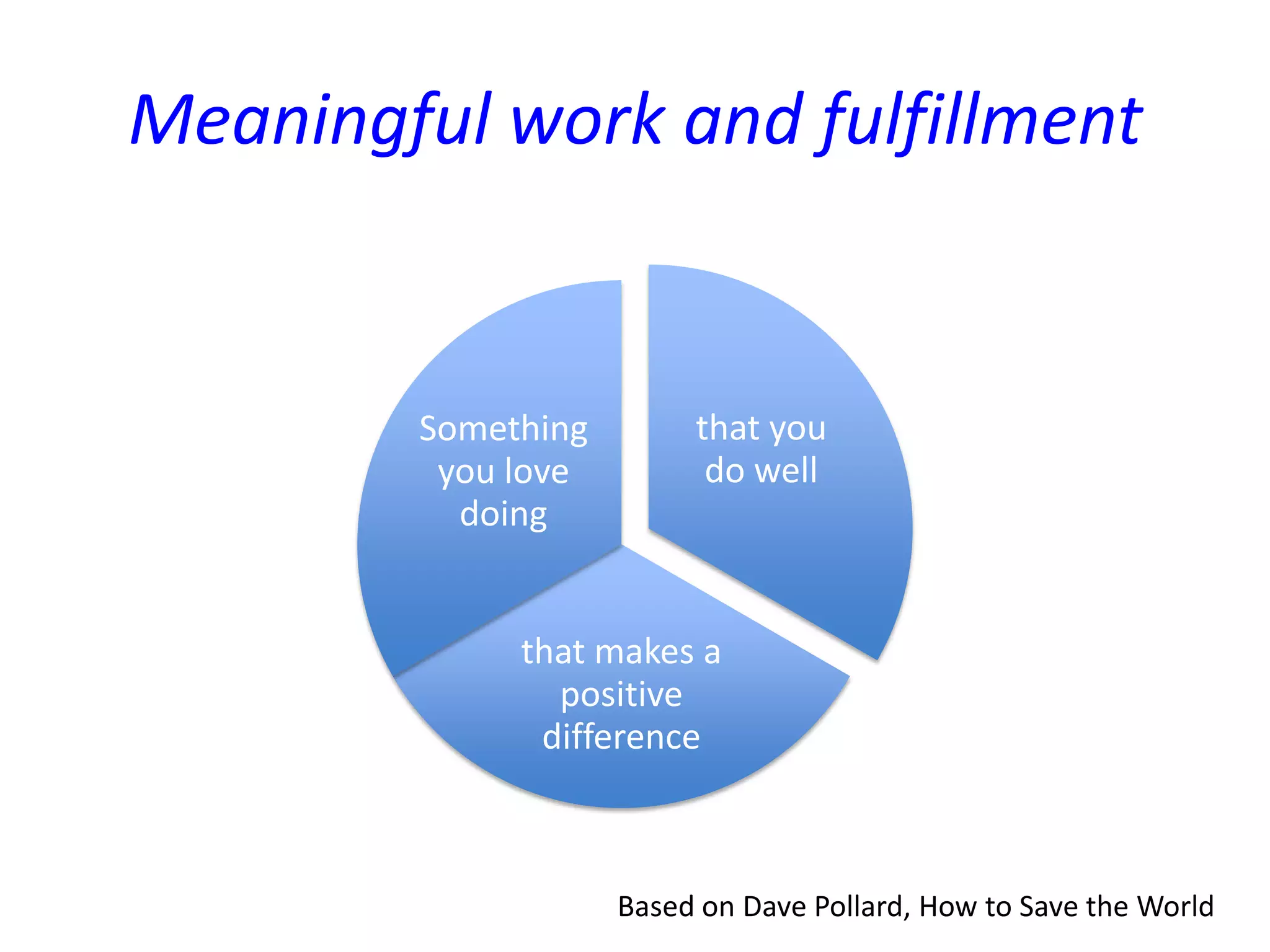 Meaningful work and fulfillment

Something you love doing

that you do well

that makes a positive difference

Based on Dave Pollard, How to Save the World